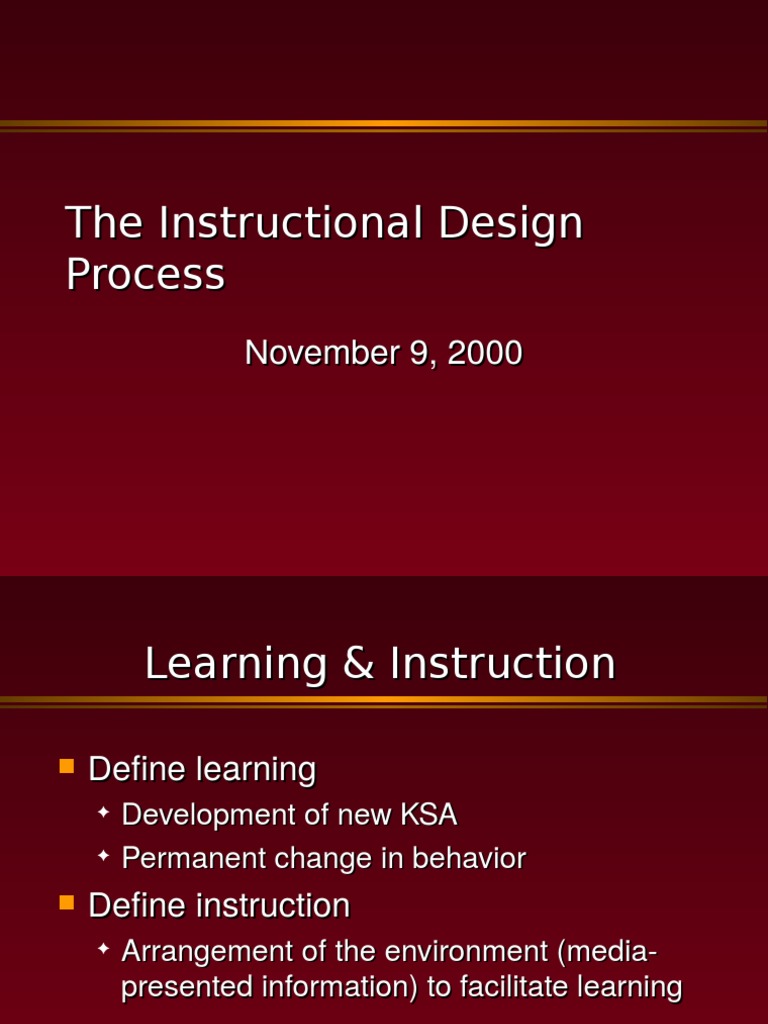 The Instructional Design Process

November 9, 2000

Learning & Instruction

Define learning

Development of new KSA

Permanent change in behavior

Define instruction

Arrangement of the environment (media-presented information) to facilitate learning